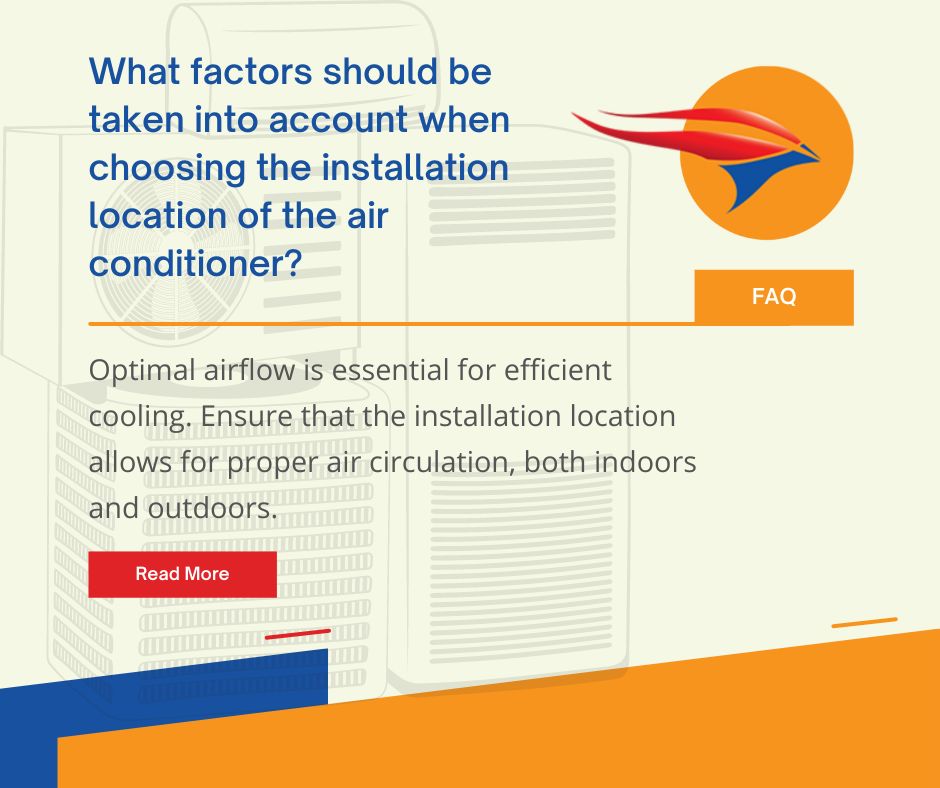 What factors should be taken into account when choosing the installation location of the air conditioner?

FAQ

Optimal airflow is essential for efficient cooling. Ensure that the installation location allows for proper air circulation, both indoors and outdoors.

Read More